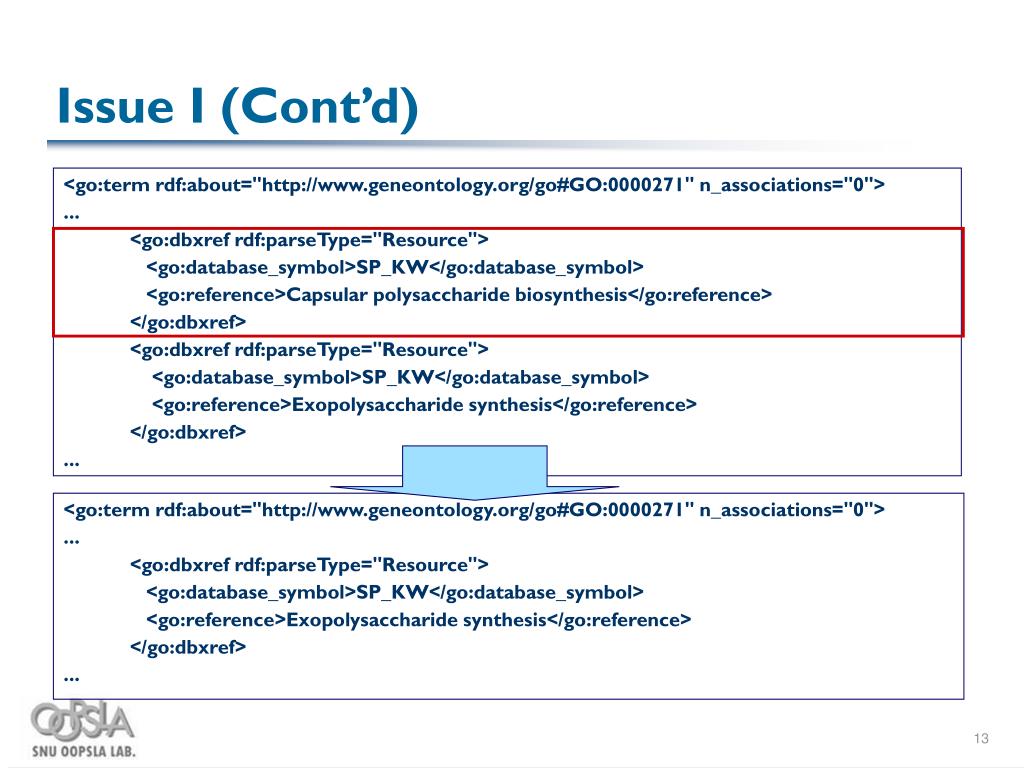 Issue I (Cont'd)

<go:term rdf:about="http://www.geneontology.org/go#GO:0000271" n_associations="0">
...
<go:dbxref rdf:parseType="Resource">
<go:database_symbol>SP_KW</go:database_symbol>
<go:reference>Capsular polysaccharide biosynthesis</go:reference>
</go:dbxref>
<go:dbxref rdf:parseType="Resource">
<go:database_symbol>SP_KW</go:database_symbol>
<go:reference>Exopolysaccharide synthesis</go:reference>
</go:dbxref>
...

<go:term rdf:about="http://www.geneontology.org/go#GO:0000271" n_associations="0">
...
<go:dbxref rdf:parseType="Resource">
<go:database_symbol>SP_KW</go:database_symbol>
<go:reference>Exopolysaccharide synthesis</go:reference>
</go:dbxref>
...

OOPSLA
SNU OOPSLA LAB.

13